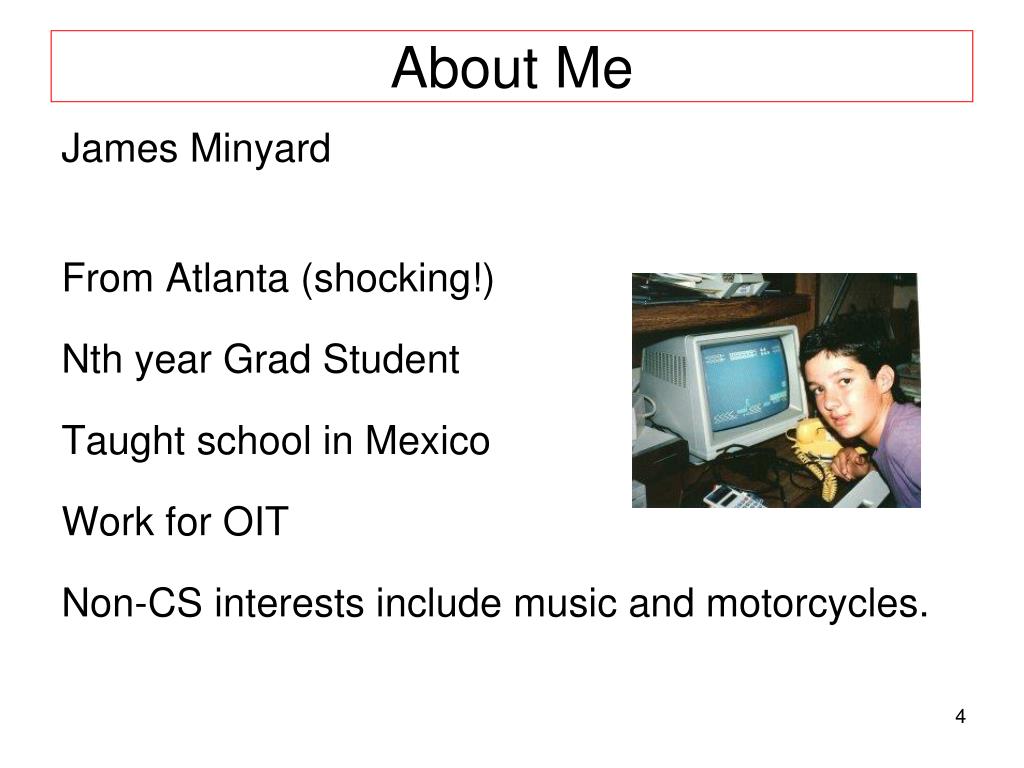 About Me

James Minyard

From Atlanta (shocking!)

Nth year Grad Student

Taught school in Mexico

Work for OIT

Non-CS interests include music and motorcycles.

4